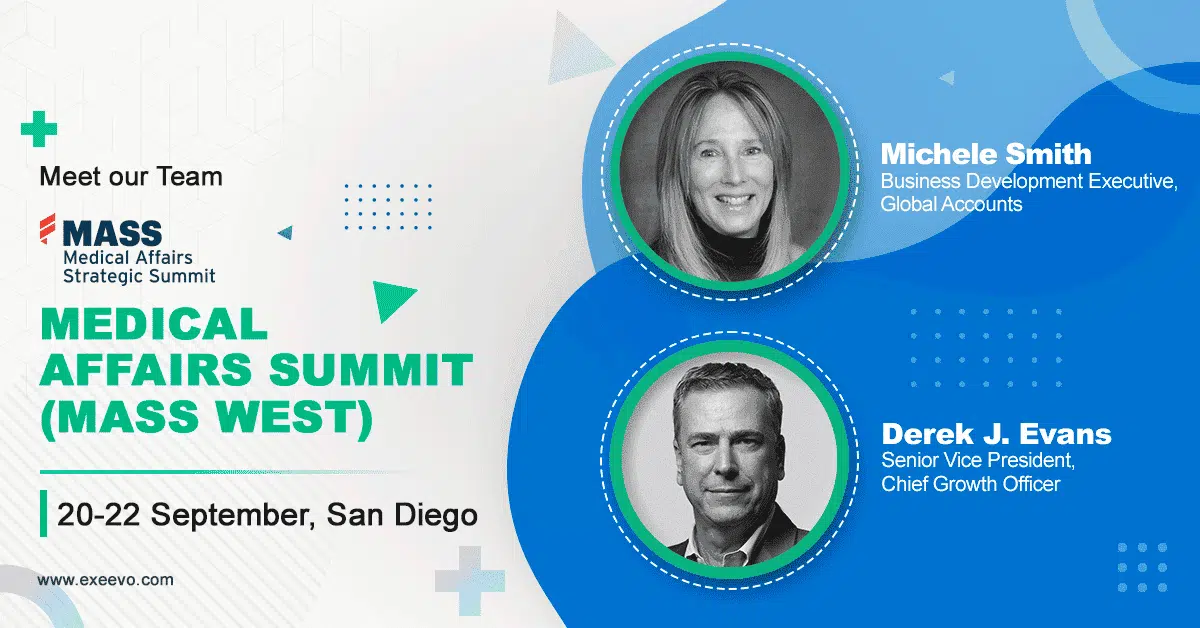 Meet our Team

MASS
Medical Affairs
Strategic Summit

MEDICAL AFFAIRS SUMMIT (MASS WEST)

20-22 September, San Diego

www.exeevo.com

Michele Smith
Business Development Executive, Global Accounts

Derek J. Evans
Senior Vice President, Chief Growth Officer